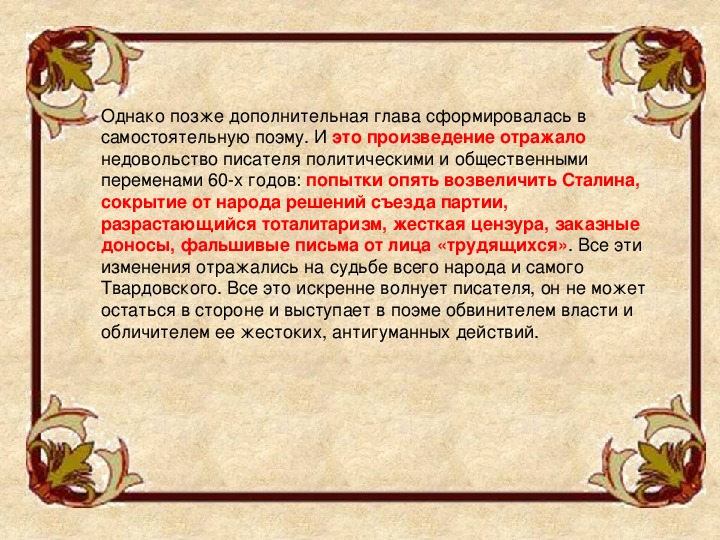 Однако позже дополнительная глава сформировалась в самостоятельную поэму. И это произведение отражало недовольство писателя политическими и общественными переменами 60-х годов: попытки опять возвеличить Сталина, сокрытие от народа решений съезда партии, разрастающийся тоталитаризм, жесткая цензура, заказные доносы, фальшивые письма от лица «трудящихся». Все эти изменения отражались на судьбе всего народа и самого Твардовского. Все это искренне волнует писателя, он не может остаться в стороне и выступает в поэме обвинителем власти и обличителем ее жестоких, антигуманных действий.